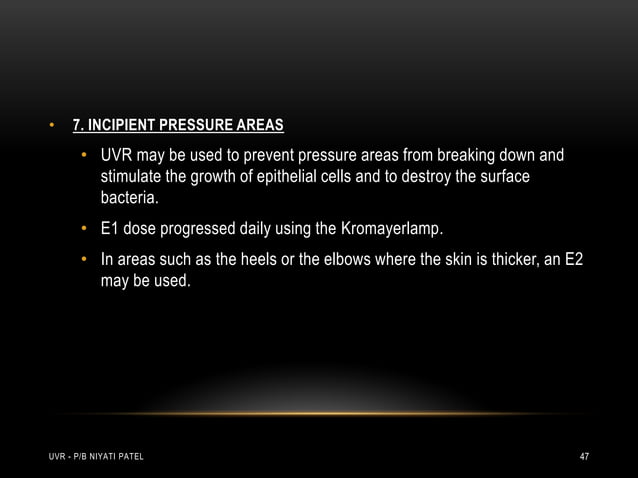 • 7. INCIPIENT PRESSURE AREAS

• UVR may be used to prevent pressure areas from breaking down and stimulate the growth of epithelial cells and to destroy the surface bacteria.

• E1 dose progressed daily using the Kromayerlamp.

• In areas such as the heels or the elbows where the skin is thicker, an E2 may be used.

UVR - P/B NIYATI PATEL

47